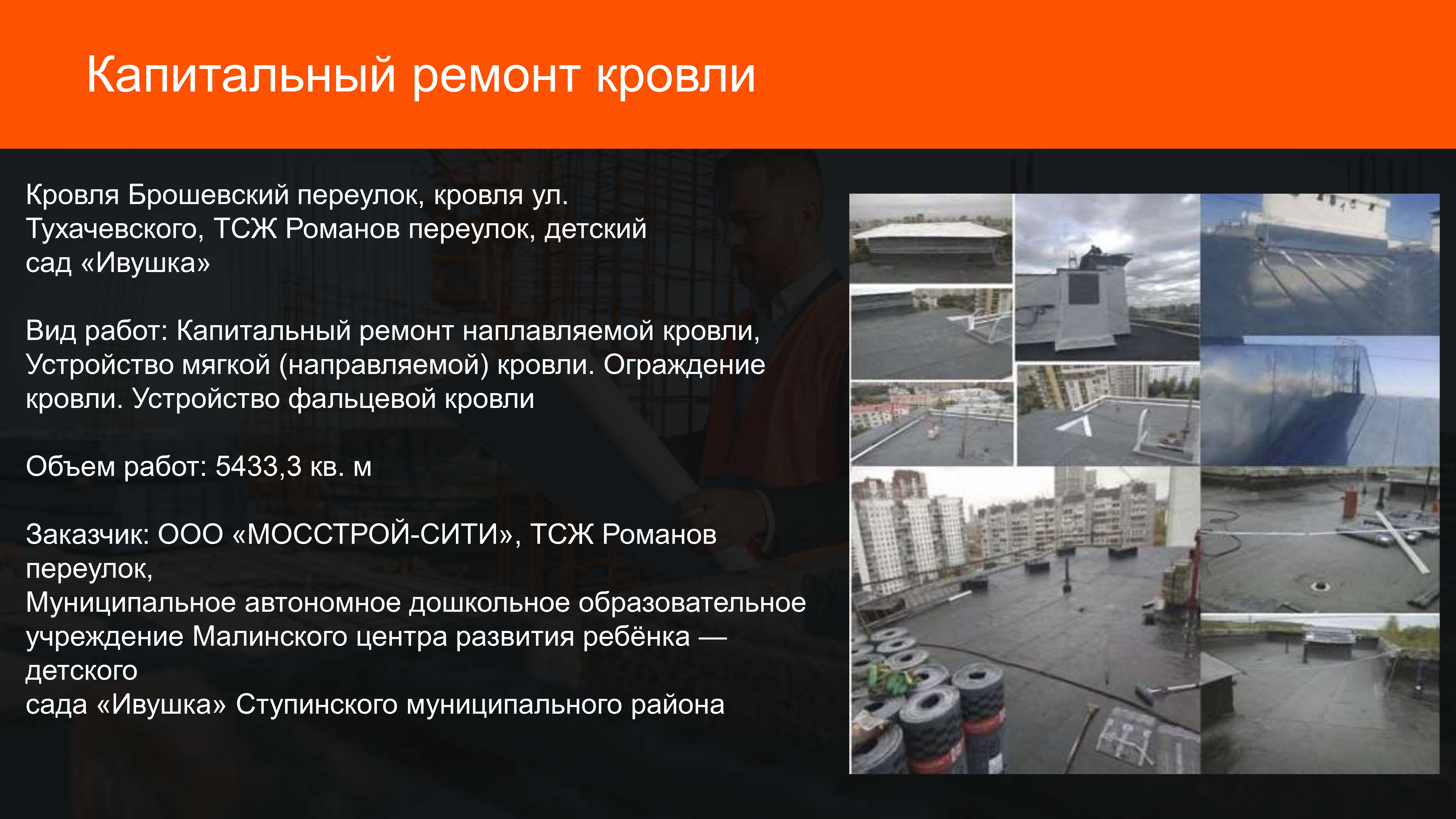 Капитальный ремонт кровли

Кровля Брошевский переулок, кровля ул. Тухачевского, ТСЖ Романов переулок, детский сад «Ивушка»

Вид работ: Капитальный ремонт наплавляемой кровли, Устройство мягкой (направляемой) кровли. Ограждение кровли. Устройство фальцевой кровли

Объем работ: 5433,3 кв. м

Заказчик: ООО «МОССТРОЙ-СИТИ», ТСЖ Романов переулок,
Муниципальное автономное дошкольное образовательное учреждение Малинского центра развития ребёнка — детского
сада «Ивушка» Ступинского муниципального района